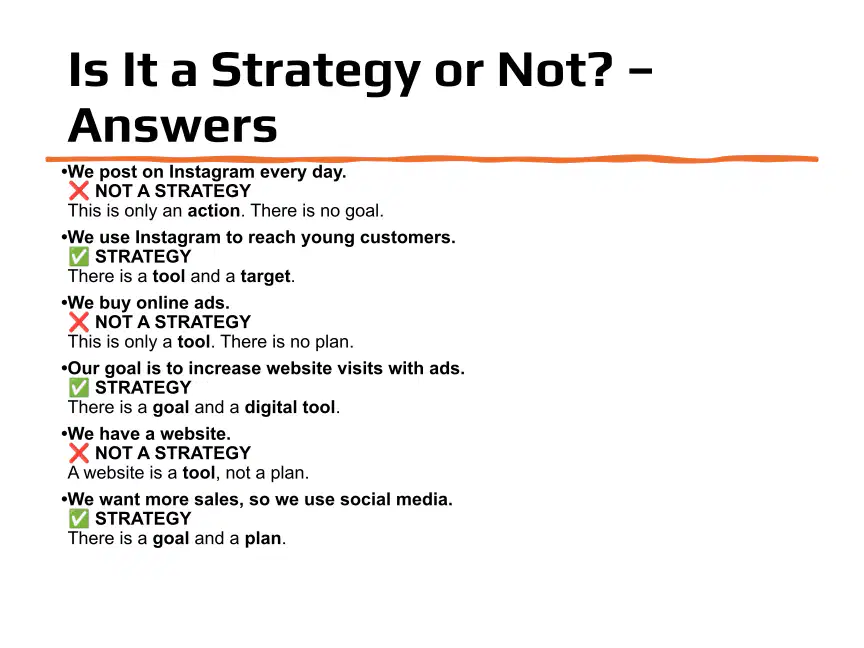 Is It a Strategy or Not? – Answers

• We post on Instagram every day.
❌ NOT A STRATEGY
This is only an action. There is no goal.

• We use Instagram to reach young customers.
✅ STRATEGY
There is a tool and a target.

• We buy online ads.
❌ NOT A STRATEGY
This is only a tool. There is no plan.

• Our goal is to increase website visits with ads.
✅ STRATEGY
There is a goal and a digital tool.

• We have a website.
❌ NOT A STRATEGY
A website is a tool, not a plan.

• We want more sales, so we use social media.
✅ STRATEGY
There is a goal and a plan.